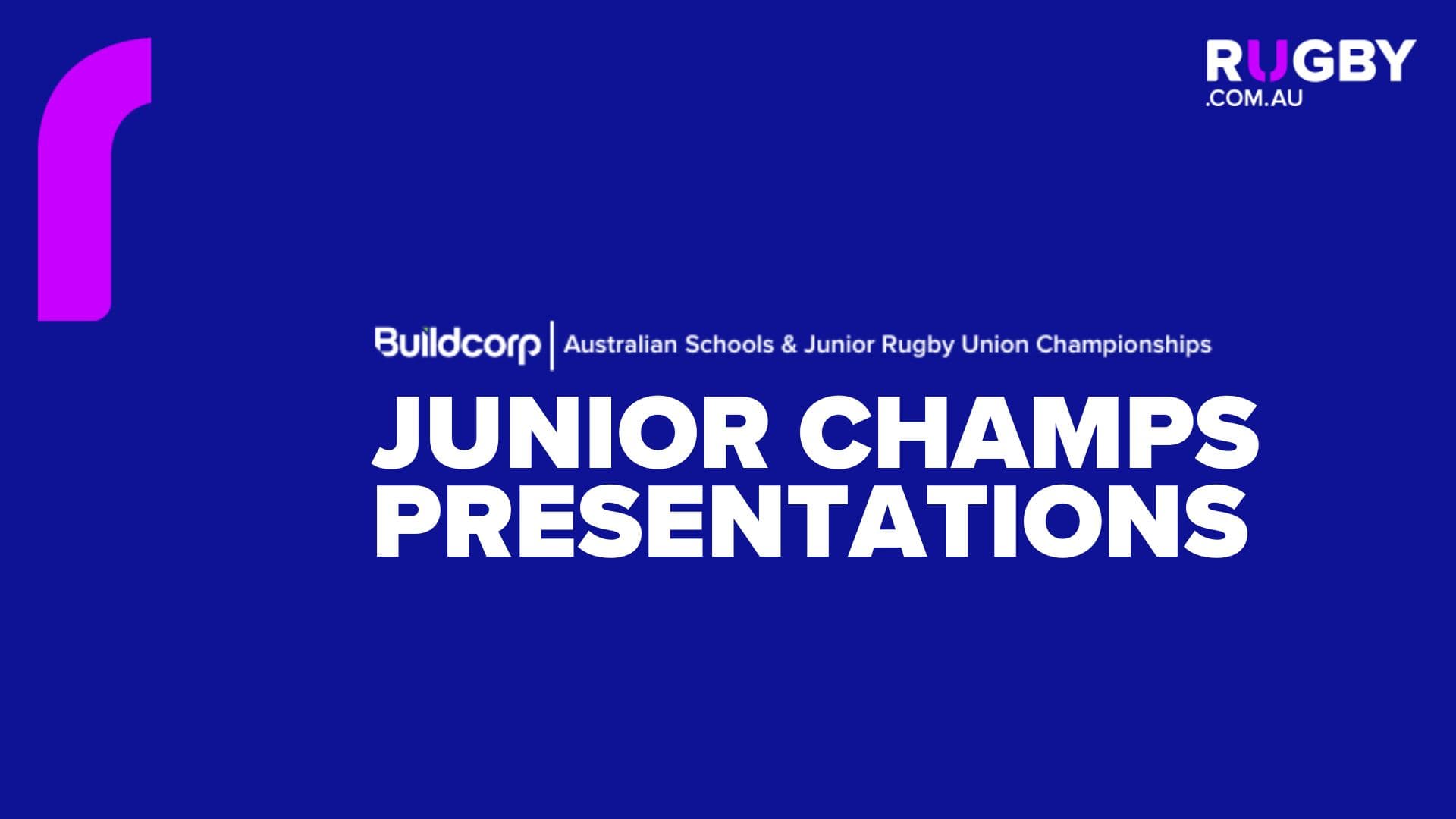 RUGBY
.COM.AU

Buildcorp | Australian Schools & Junior Rugby Union Championships

JUNIOR CHAMPS PRESENTATIONS